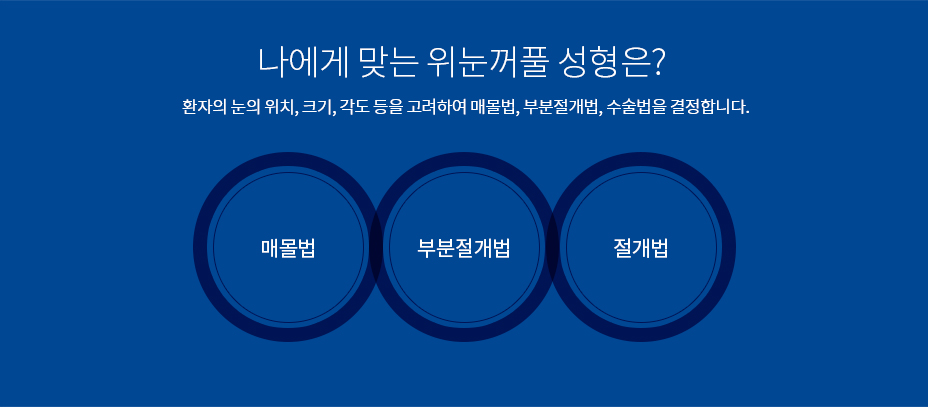 나에게 맞는 위눈꺼풀 성형은?

환자의 눈의 위치, 크기, 각도 등을 고려하여 매몰법, 부분절개법, 수술법을 결정합니다.

매몰법

부분절개법

절개법